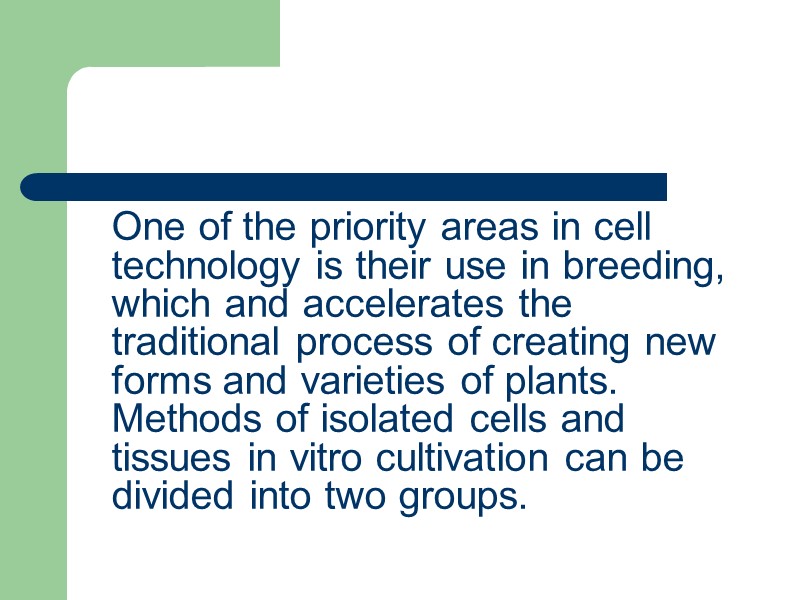 One of the priority areas in cell technology is their use in breeding, which and accelerates the traditional process of creating new forms and varieties of plants. Methods of isolated cells and tissues in vitro cultivation can be divided into two groups.